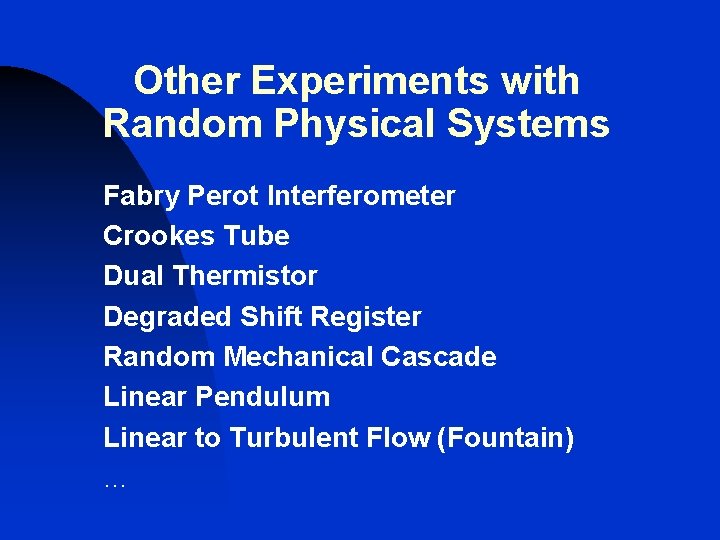 Other Experiments with Random Physical Systems

Fabry Perot Interferometer
Crookes Tube
Dual Thermistor
Degraded Shift Register
Random Mechanical Cascade
Linear Pendulum
Linear to Turbulent Flow (Fountain)
…